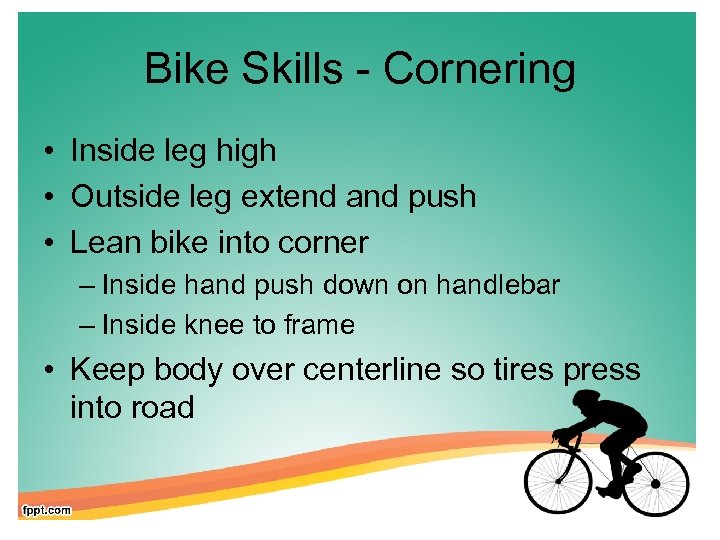 Bike Skills - Cornering

• Inside leg high
• Outside leg extend and push
• Lean bike into corner
– Inside hand push down on handlebar
– Inside knee to frame
• Keep body over centerline so tires press into road

fppt.com